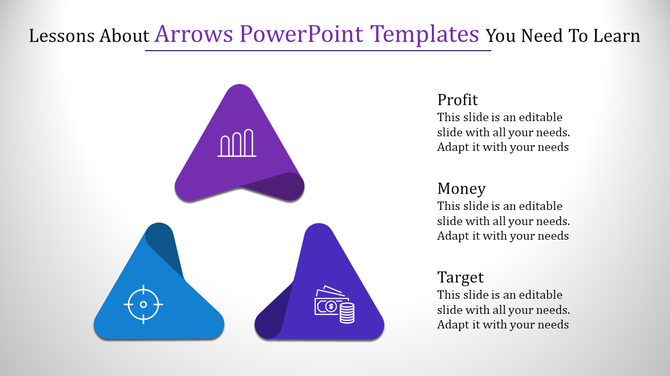 Lessons About Arrows PowerPoint Templates You Need To Learn

Profit
This slide is an editable slide with all your needs. Adapt it with your needs

Money
This slide is an editable slide with all your needs. Adapt it with your needs

Target
This slide is an editable slide with all your needs. Adapt it with your needs